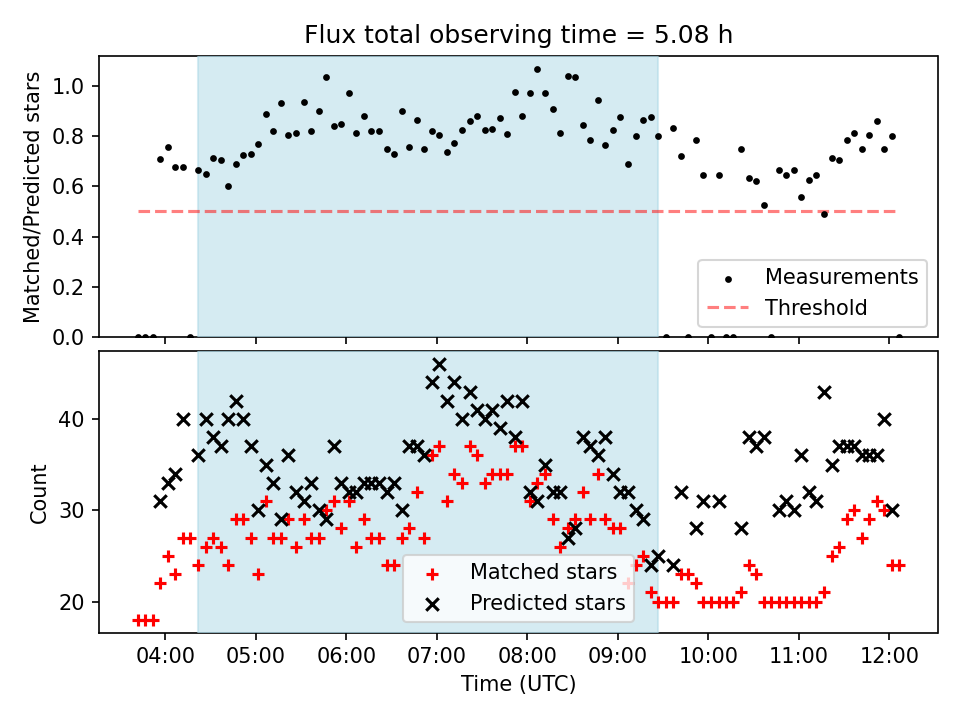 Flux total observing time = 5.08 h

Matched/Predicted stars

1.0
0.8
0.6
0.4
0.2
0.0

Measurements
Threshold

Count

40
30
20

Matched stars
Predicted stars

04:00
05:00
06:00
07:00
08:00
09:00
10:00
11:00
12:00

Time (UTC)